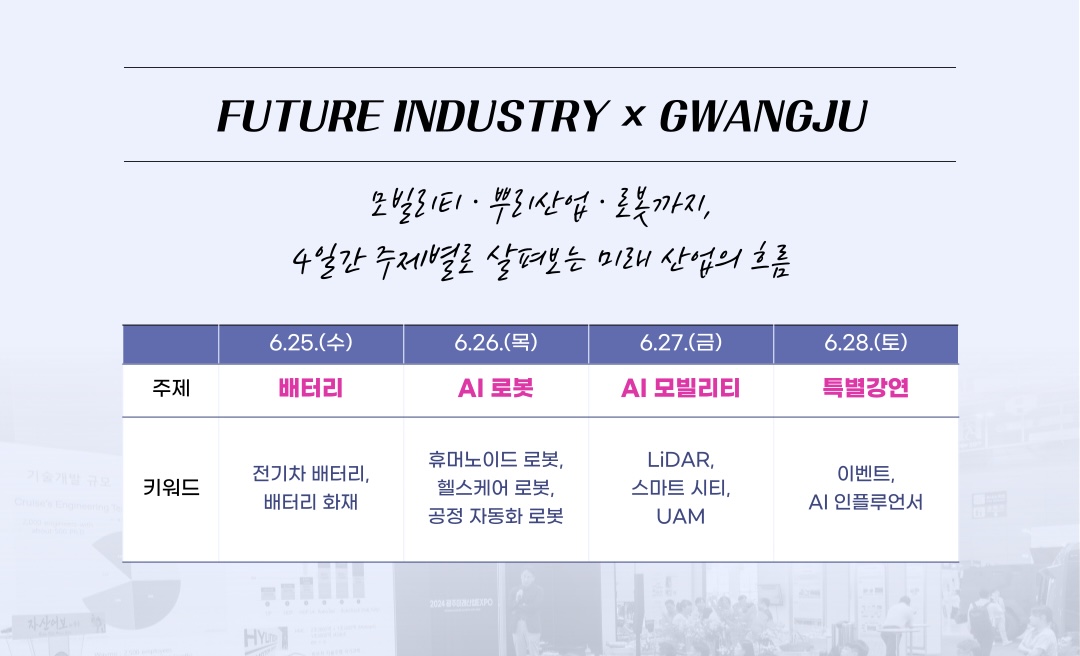 FUTURE INDUSTRY × GWANGJU

모빌리티 · 뿌리산업 · 로봇까지,
4일간 주제별로 살펴보는 미래 산업의 흐름

| | 6.25.(수) | 6.26.(목) | 6.27.(금) | 6.28.(토) |
|---|---|---|---|---|
| 주제 | 배터리 | AI 로봇 | AI 모빌리티 | 특별강연 |
| 키워드 | 전기차 배터리, 배터리 화재 | 휴머노이드 로봇, 헬스케어 로봇, 공정 자동화 로봇 | LiDAR, 스마트 시티, UAM | 이벤트, AI 인플루언서 |